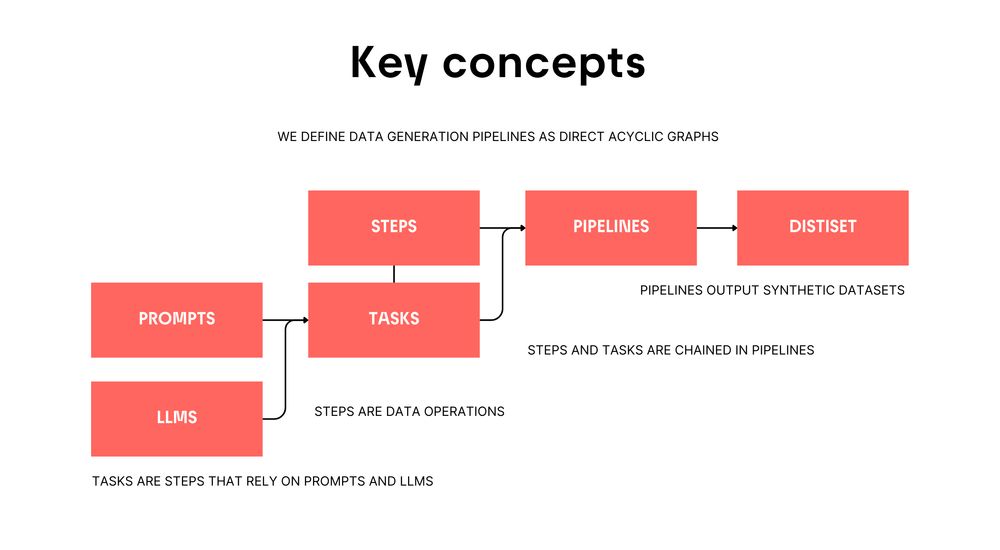 Key concepts

WE DEFINE DATA GENERATION PIPELINES AS DIRECT ACYCLIC GRAPHS

STEPS

PIPELINES

DISTISET

PIPELINES OUTPUT SYNTHETIC DATASETS

PROMPTS

TASKS

STEPS AND TASKS ARE CHAINED IN PIPELINES

LLMS

STEPS ARE DATA OPERATIONS

TASKS ARE STEPS THAT RELY ON PROMPTS AND LLMS